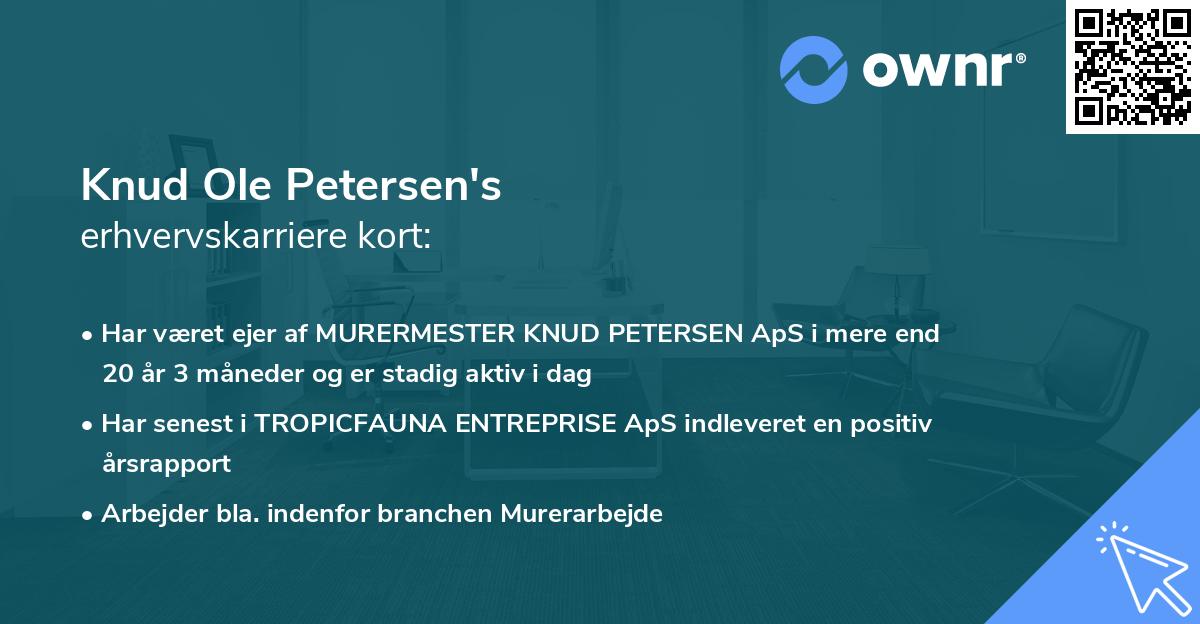 ownr®

Knud Ole Petersen's
erhvervskarriere kort:

• Har været ejer af MURERMESTER KNUD PETERSEN ApS i mere end 20 år 3 måneder og er stadig aktiv i dag

• Har senest i TROPICFAUNA ENTREPRISE ApS indleveret en positiv årsrapport

• Arbejder bla. indenfor branchen Murerarbejde